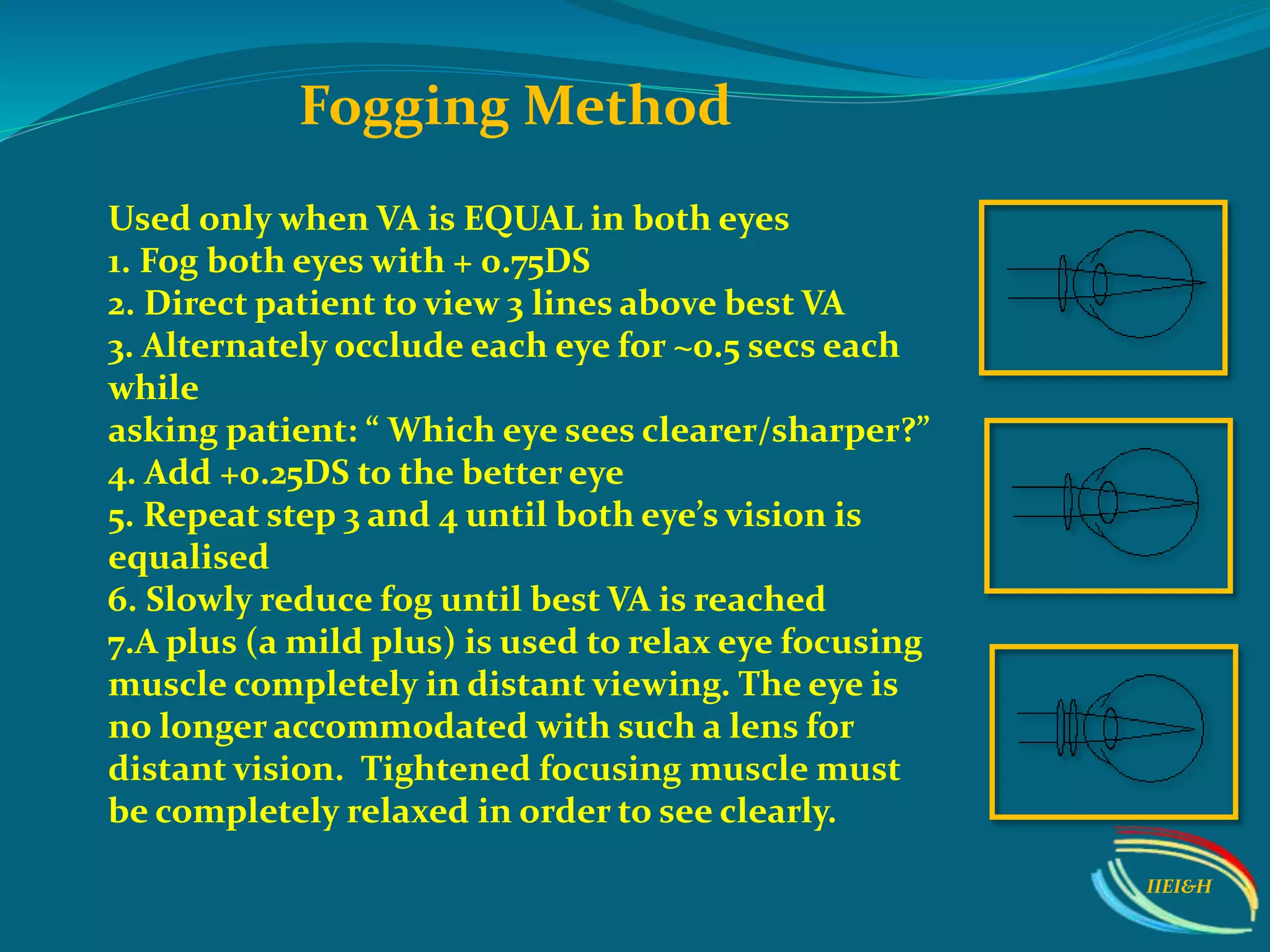 Fogging Method

Used only when VA is EQUAL in both eyes
1. Fog both eyes with + 0.75DS
2. Direct patient to view 3 lines above best VA
3. Alternately occlude each eye for ~0.5 secs each while
asking patient: “ Which eye sees clearer/sharper?”
4. Add +0.25DS to the better eye
5. Repeat step 3 and 4 until both eye’s vision is equalised
6. Slowly reduce fog until best VA is reached
7.A plus (a mild plus) is used to relax eye focusing muscle completely in distant viewing. The eye is no longer accommodated with such a lens for distant vision. Tightened focusing muscle must be completely relaxed in order to see clearly.

IIEI&H